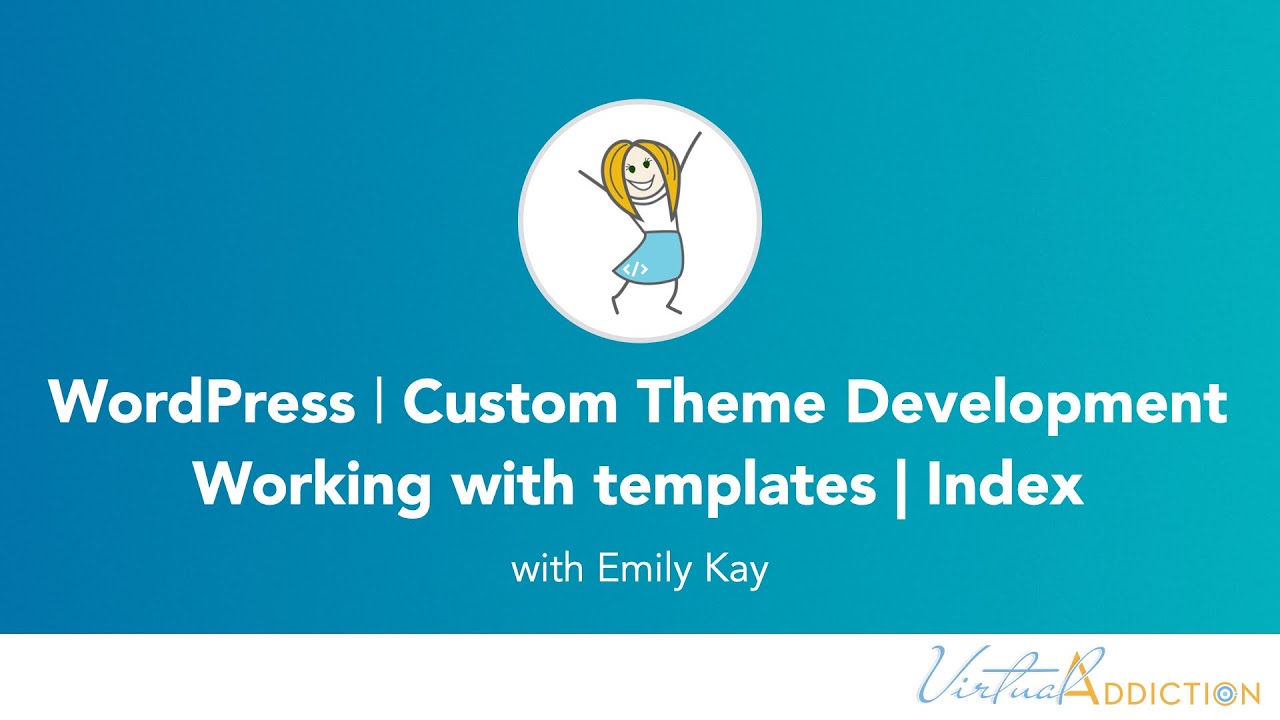 </>

WordPress | Custom Theme Development
Working with templates | Index

with Emily Kay

Virtual ADDICTION